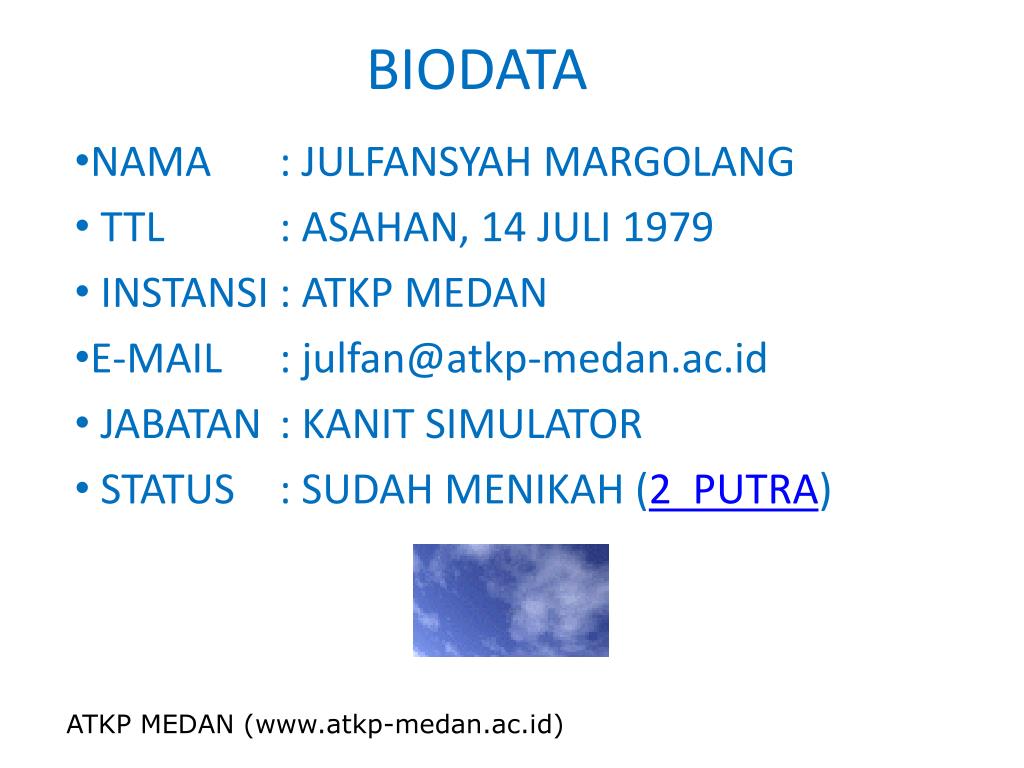 BIODATA

•NAMA : JULFANSYAH MARGOLANG
• TTL : ASAHAN, 14 JULI 1979
• INSTANSI : ATKP MEDAN
•E-MAIL : julfan@atkp-medan.ac.id
• JABATAN : KANIT SIMULATOR
• STATUS : SUDAH MENIKAH (2 PUTRA)

ATKP MEDAN (www.atkp-medan.ac.id)